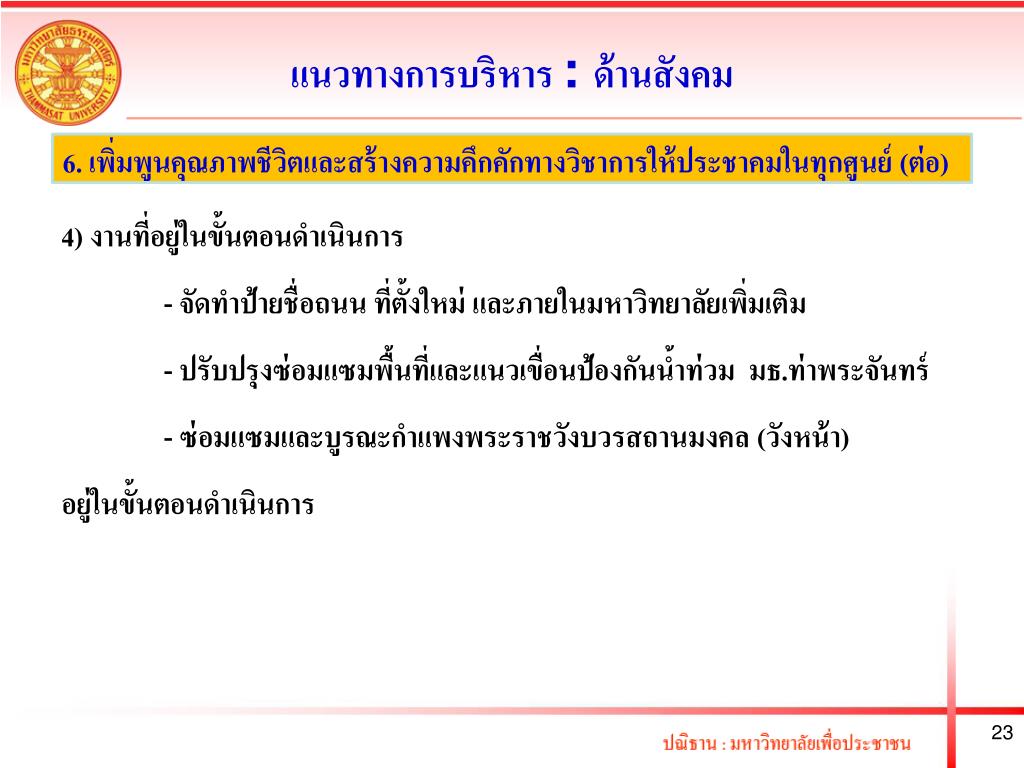 มหาวิทยาลัยธรรมศาสตร์
THAMMASAT UNIVERSITY

แนวทางการบริหาร : ด้านสังคม

6. เพิ่มพูนคุณภาพชีวิตและสร้างความคึกคักทางวิชาการให้ประชาคมในทุกศูนย์ (ต่อ)

4) งานที่อยู่ในขั้นตอนดำเนินการ

- จัดทำป้ายชื่อถนน ที่ตั้งใหม่ และภายในมหาวิทยาลัยเพิ่มเติม

- ปรับปรุงซ่อมแซมพื้นที่และแนวเขื่อนป้องกันน้ำท่วม มธ.ท่าพระจันทร์

- ซ่อมแซมและบูรณะกำแพงพระราชวังบวรสถานมงคล (วังหน้า)

อยู่ในขั้นตอนดำเนินการ

ปณิธาน : มหาวิทยาลัยเพื่อประชาชน

23